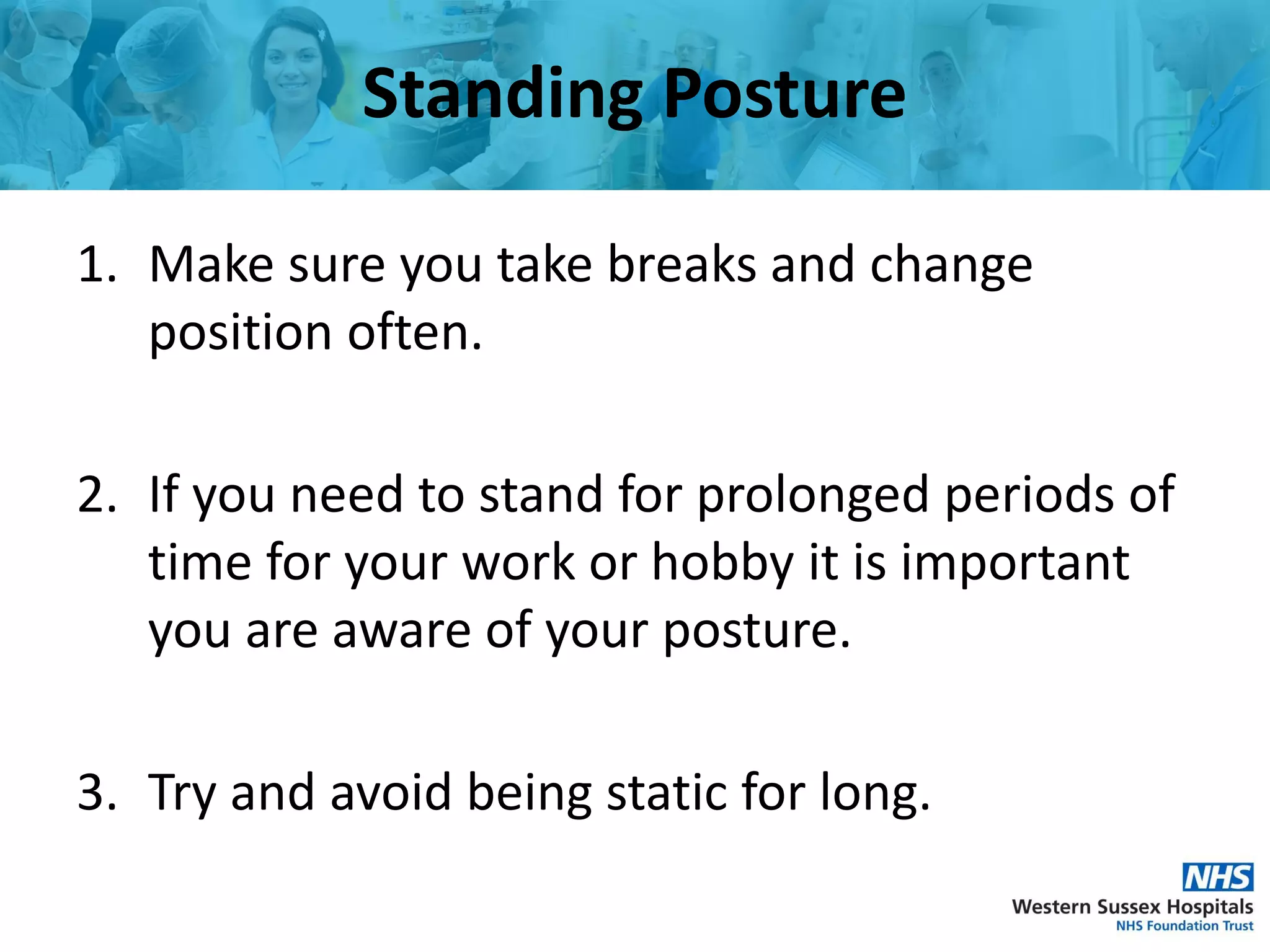 Standing Posture

1. Make sure you take breaks and change position often.

2. If you need to stand for prolonged periods of time for your work or hobby it is important you are aware of your posture.

3. Try and avoid being static for long.

NHS
Western Sussex Hospitals
NHS Foundation Trust